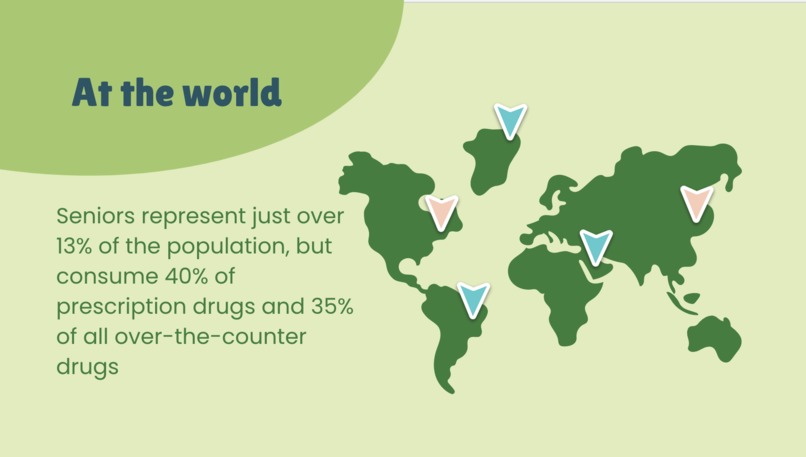 At the world

Seniors represent just over 13% of the population, but consume 40% of prescription drugs and 35% of all over-the-counter drugs